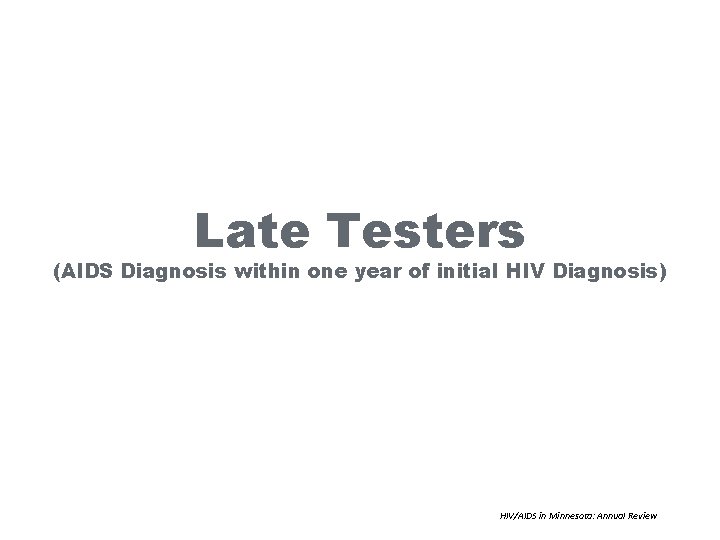 Late Testers
(AIDS Diagnosis within one year of initial HIV Diagnosis)

HIV/AIDS in Minnesota: Annual Review